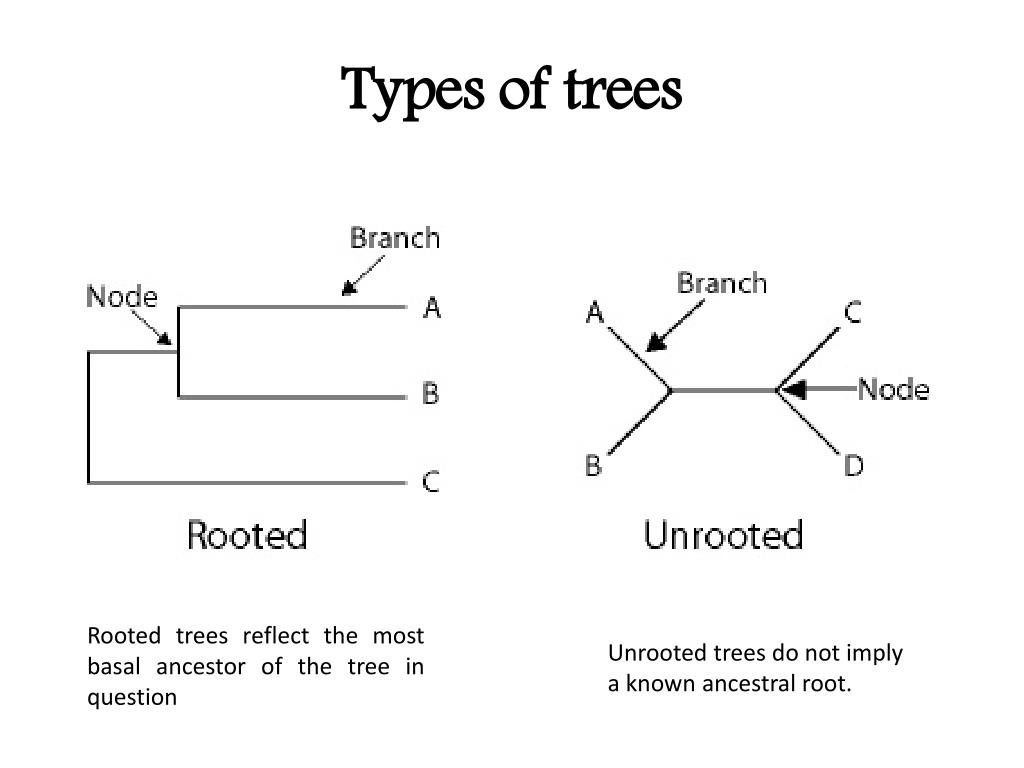 Types of trees

Branch
Node
A
B
C
Rooted

Branch
A
C
Node
B
D
Unrooted

Rooted trees reflect the most basal ancestor of the tree in question

Unrooted trees do not imply a known ancestral root.